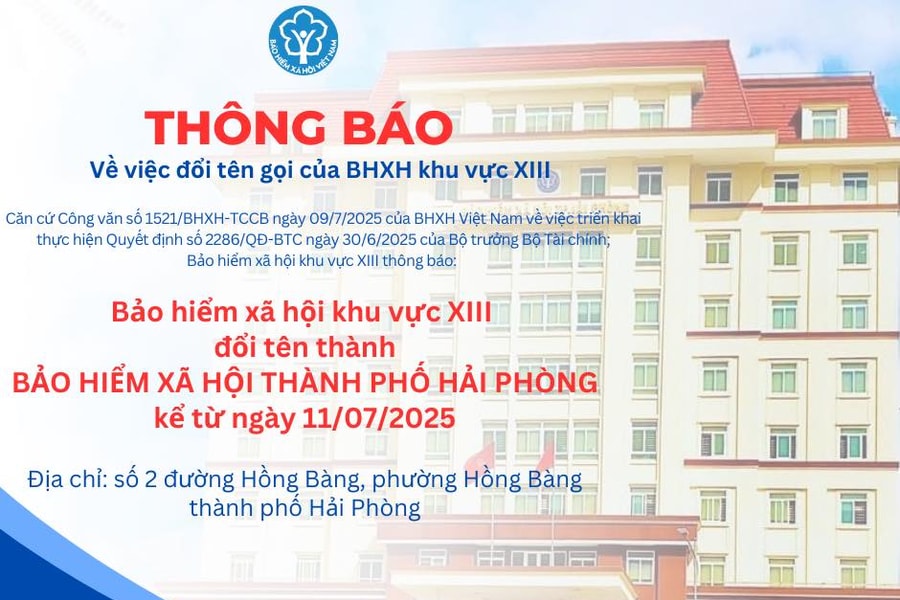 BẢO HIỂM XÃ HỘI VIỆT NAM

THÔNG BÁO

Về việc đổi tên gọi của BHXH khu vực XIII

Căn cứ Công văn số 1521/BHXH-TCCB ngày 09/7/2025 của BHXH Việt Nam về việc triển khai thực hiện Quyết định số 2286/QĐ-BTC ngày 30/6/2025 của Bộ trưởng Bộ Tài chính; Bảo hiểm xã hội khu vực XIII thông báo:

Bảo hiểm xã hội khu vực XIII đổi tên thành BẢO HIỂM XÃ HỘI THÀNH PHỐ HẢI PHÒNG kể từ ngày 11/07/2025

Địa chỉ: số 2 đường Hồng Bàng, phường Hồng Bàng thành phố Hải Phòng